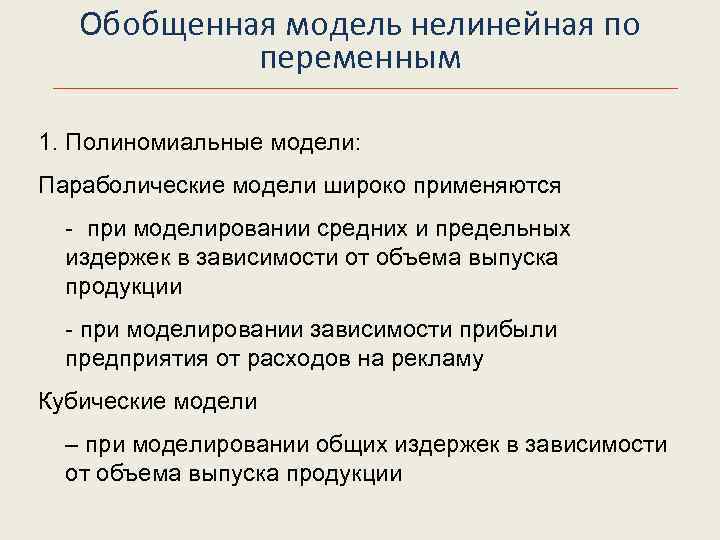 Обобщенная модель нелинейная по переменным

1. Полиномиальные модели:

Параболические модели широко применяются

- при моделировании средних и предельных издержек в зависимости от объема выпуска продукции

- при моделировании зависимости прибыли предприятия от расходов на рекламу

Кубические модели

– при моделировании общих издержек в зависимости от объема выпуска продукции